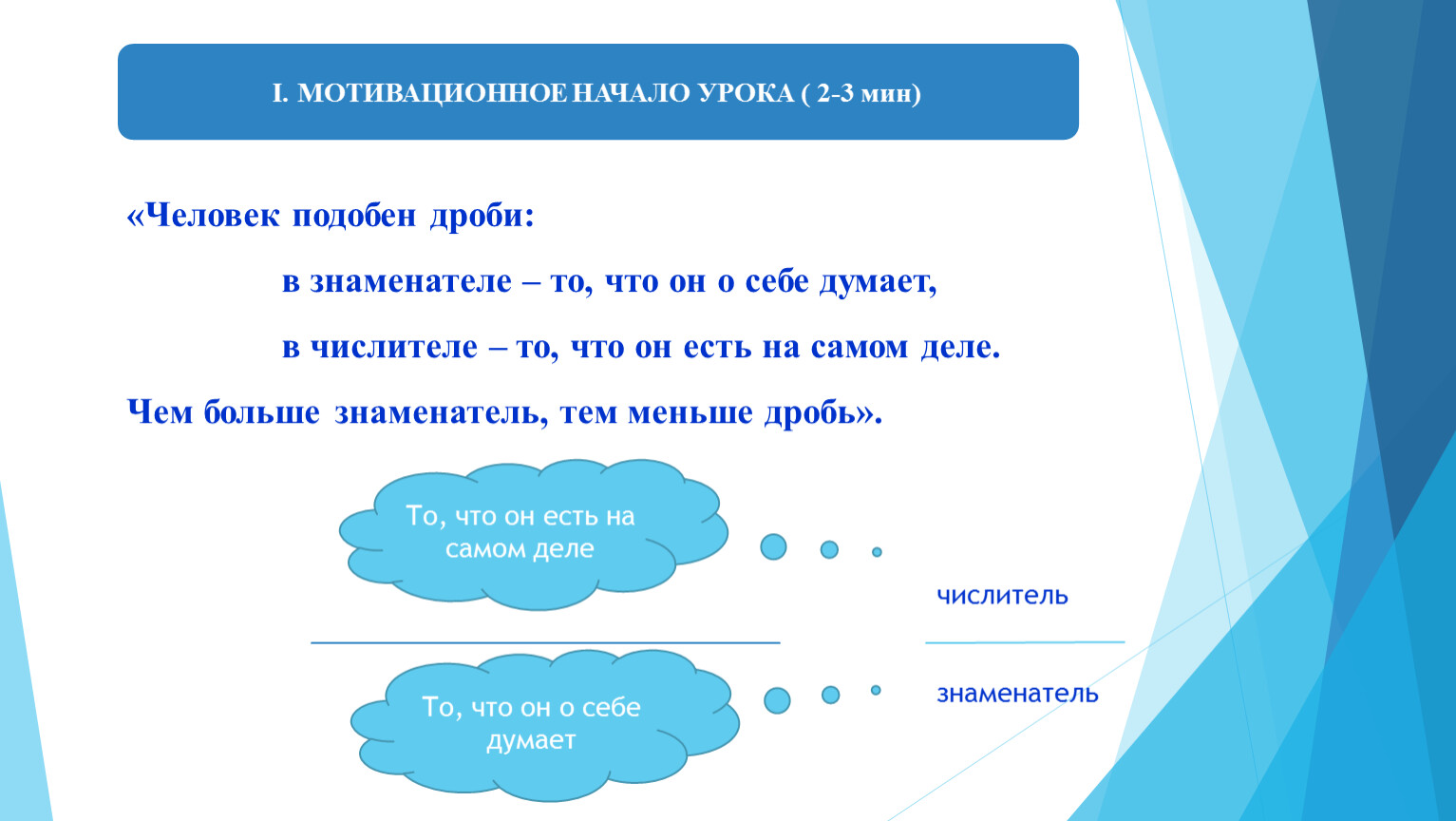 I. МОТИВАЦИОННОЕ НАЧАЛО УРОКА ( 2-3 мин)

«Человек подобен дроби:

в знаменателе – то, что он о себе думает,

в числителе – то, что он есть на самом деле.

Чем больше знаменатель, тем меньше дробь».

То, что он есть на самом деле

числитель

То, что он о себе думает

знаменатель